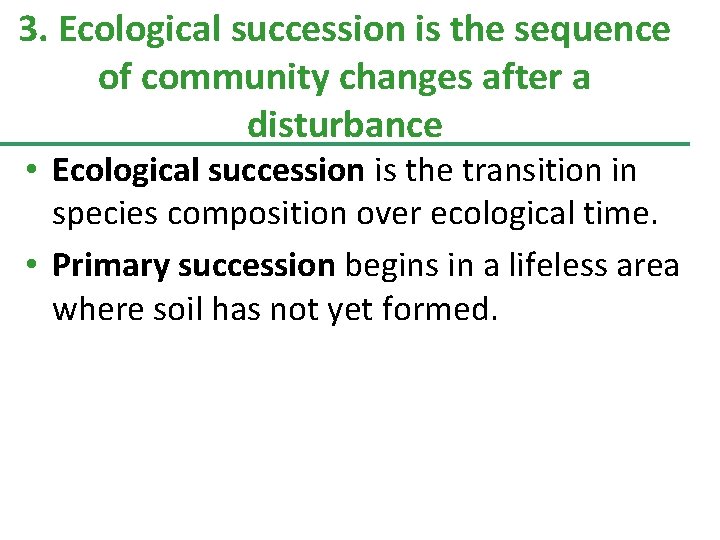 3. Ecological succession is the sequence of community changes after a disturbance

• Ecological succession is the transition in species composition over ecological time.

• Primary succession begins in a lifeless area where soil has not yet formed.